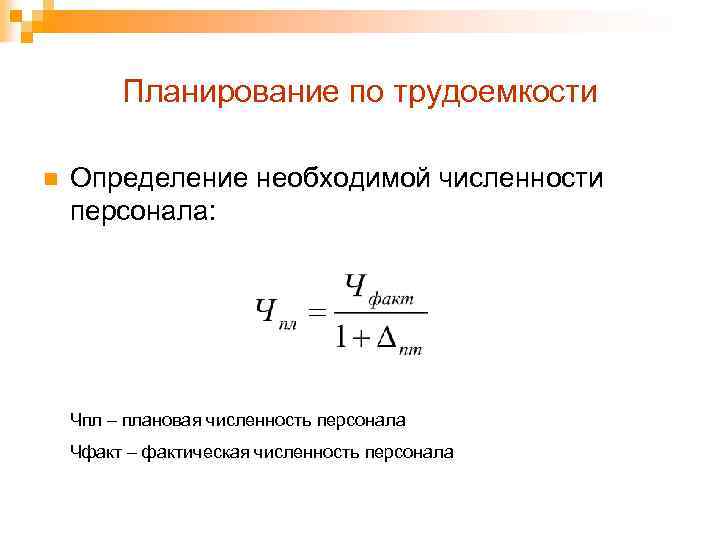 Планирование по трудоемкости

Определение необходимой численности персонала:

$Ч_{пл} = \frac{Ч_{факт}}{1 + \Delta_{пт}}$

Чпл – плановая численность персонала

Чфакт – фактическая численность персонала